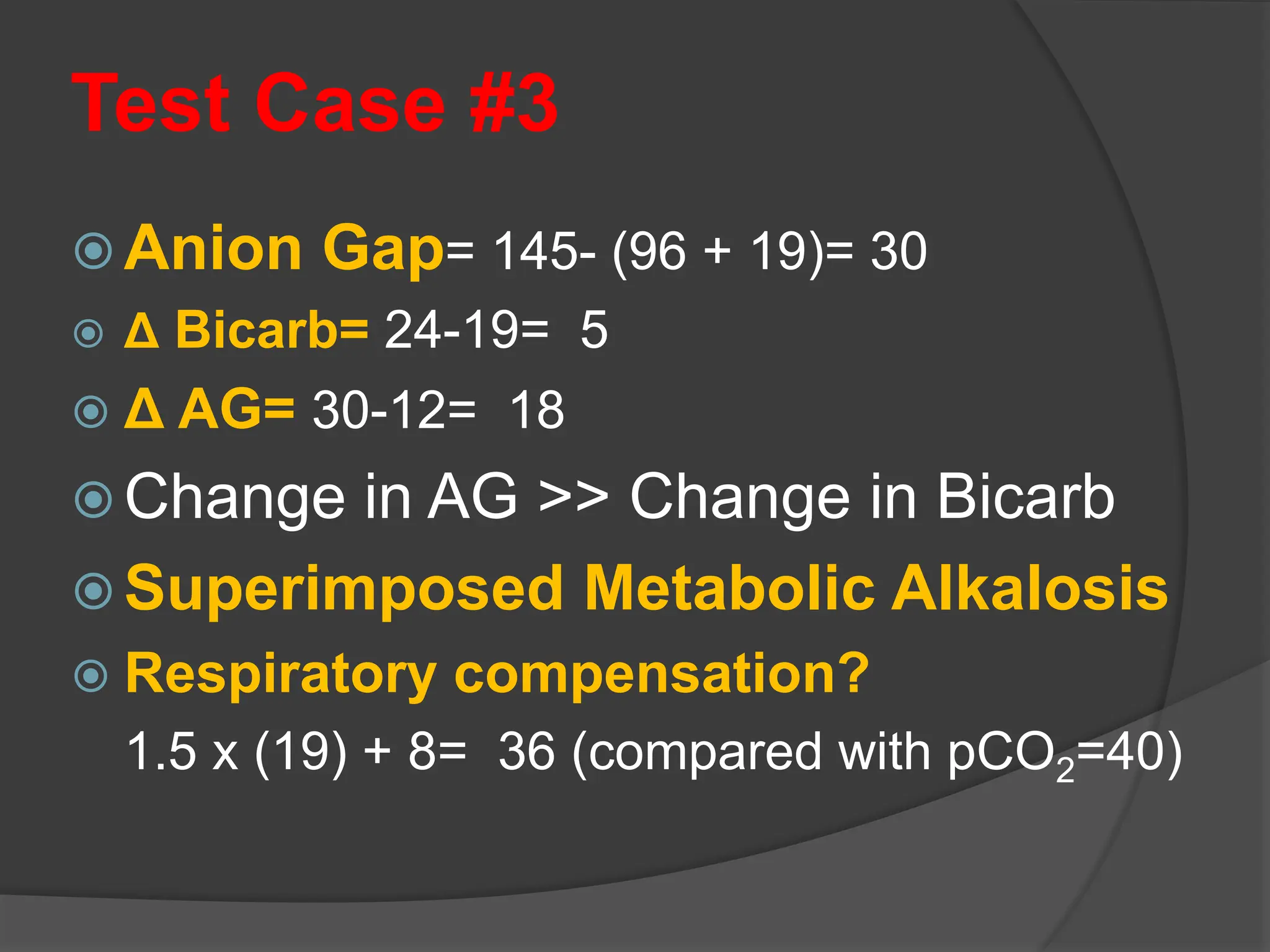 Test Case #3

Anion Gap= 145- (96 + 19)= 30

Δ Bicarb= 24-19= 5

Δ AG= 30-12= 18

Change in AG >> Change in Bicarb

Superimposed Metabolic Alkalosis

Respiratory compensation?

1.5 x (19) + 8= 36 (compared with $pCO_2$=40)